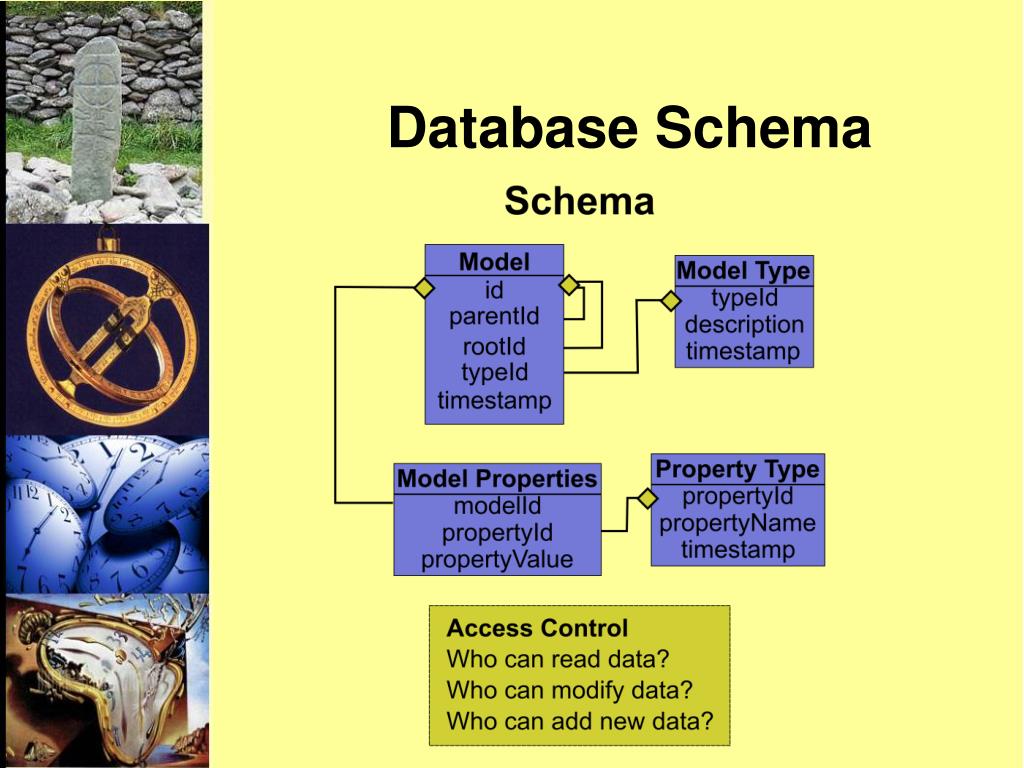 Database Schema

Schema

Model
id
parentId
rootId
typeId
timestamp

Model Type
typeId
description
timestamp

Model Properties
modelId
propertyId
propertyValue

Property Type
propertyId
propertyName
timestamp

Access Control
Who can read data?
Who can modify data?
Who can add new data?